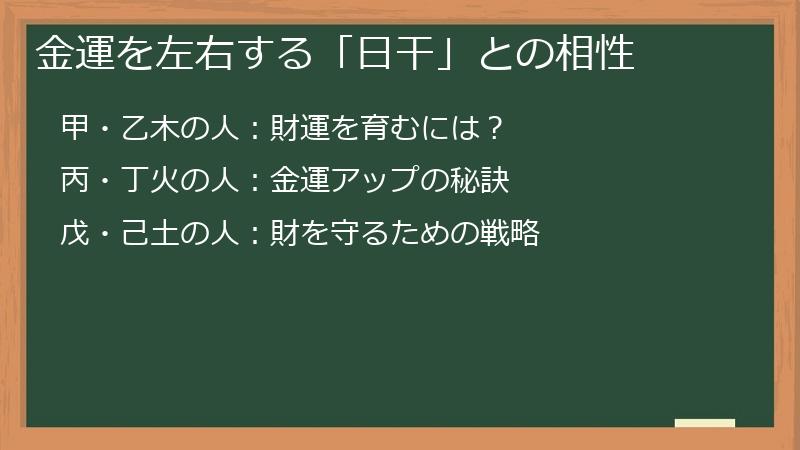 金運を左右する「日干」との相性

甲・乙木の人：財運を育むには？

丙・丁火の人：金運アップの秘訣

戊・己土の人：財を守るための戦略